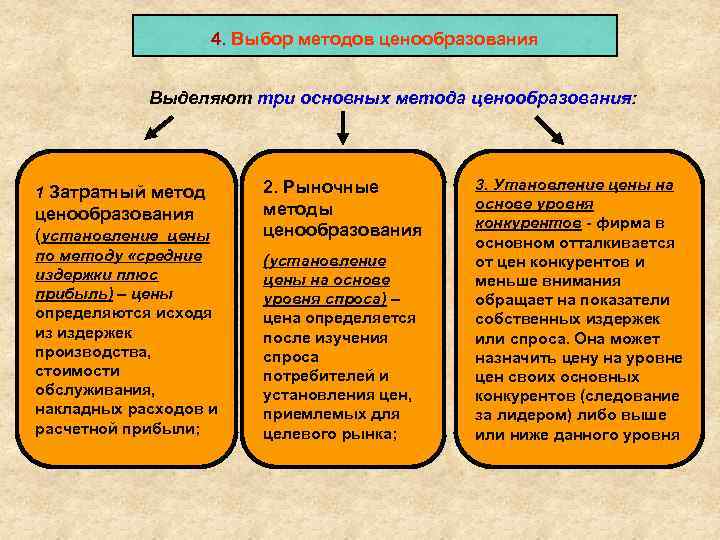 4. Выбор методов ценообразования

Выделяют три основных метода ценообразования:

1 Затратный метод ценообразования (установление цены по методу «средние издержки плюс прибыль) – цены определяются исходя из издержек производства, стоимости обслуживания, накладных расходов и расчетной прибыли;

2. Рыночные методы ценообразования

(установление цены на основе уровня спроса) – цена определяется после изучения спроса потребителей и установления цен, приемлемых для целевого рынка;

3. Утановление цены на основе уровня конкурентов - фирма в основном отталкивается от цен конкурентов и меньше внимания обращает на показатели собственных издержек или спроса. Она может назначить цену на уровне цен своих основных конкурентов (следование за лидером) либо выше или ниже данного уровня